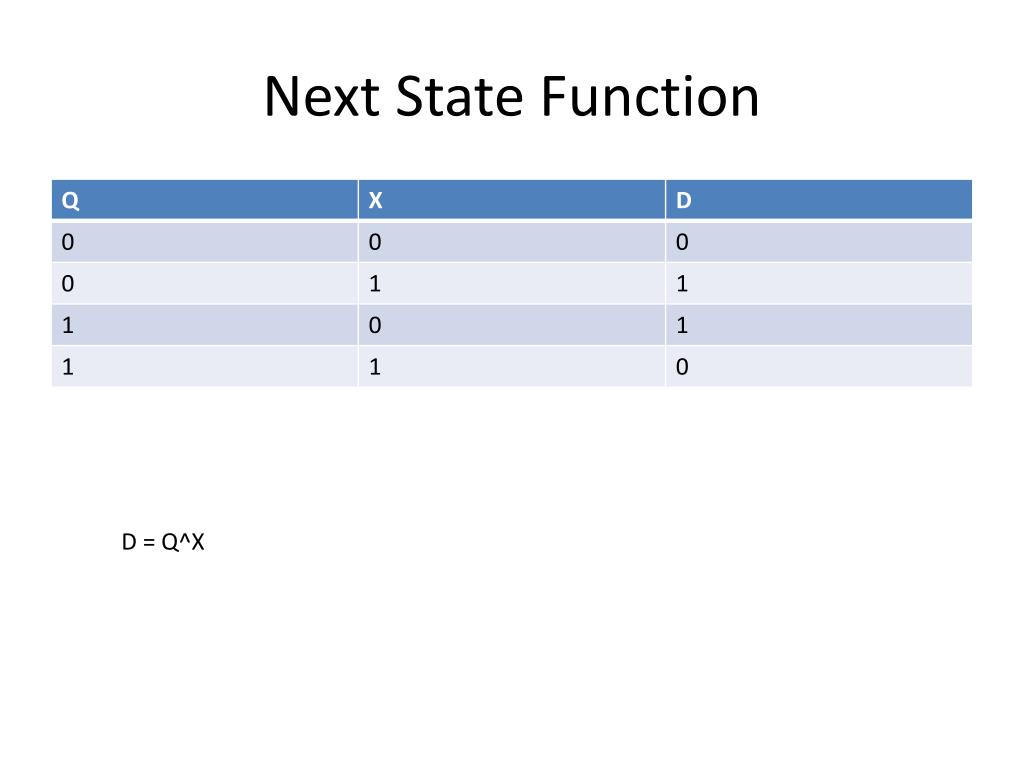 Next State Function

| Q | X | D |
|---|---|---|
| 0 | 0 | 0 |
| 0 | 1 | 1 |
| 1 | 0 | 1 |
| 1 | 1 | 0 |

D = Q^X